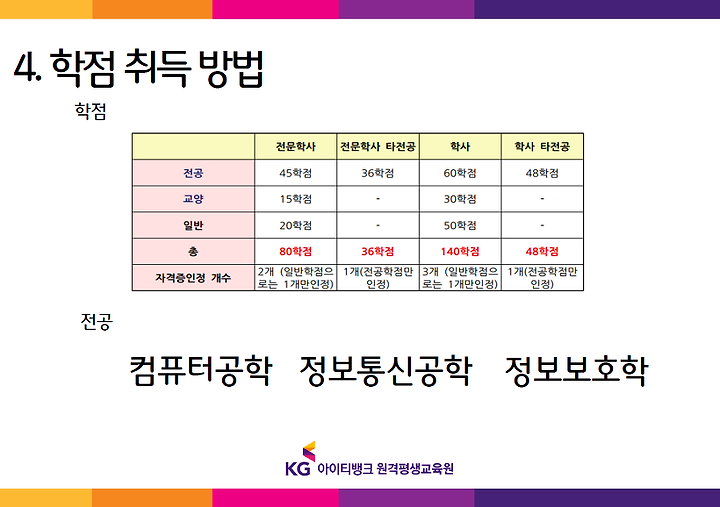 4. 학점 취득 방법

학점

|  | 전문학사 | 전문학사 타전공 | 학사 | 학사 타전공 |
|---|---|---|---|---|
| 전공 | 45학점 | 36학점 | 60학점 | 48학점 |
| 교양 | 15학점 | - | 30학점 | - |
| 일반 | 20학점 | - | 50학점 | - |
| 총 | 80학점 | 36학점 | 140학점 | 48학점 |
| 자격증인정 개수 | 2개 (일반학점으로는 1개만인정) | 1개(전공학점만 인정) | 3개 (일반학점으로는 1개만인정) | 1개(전공학점만 인정) |

전공

컴퓨터공학 정보통신공학 정보보호학

KG 아이티뱅크 원격평생교육원